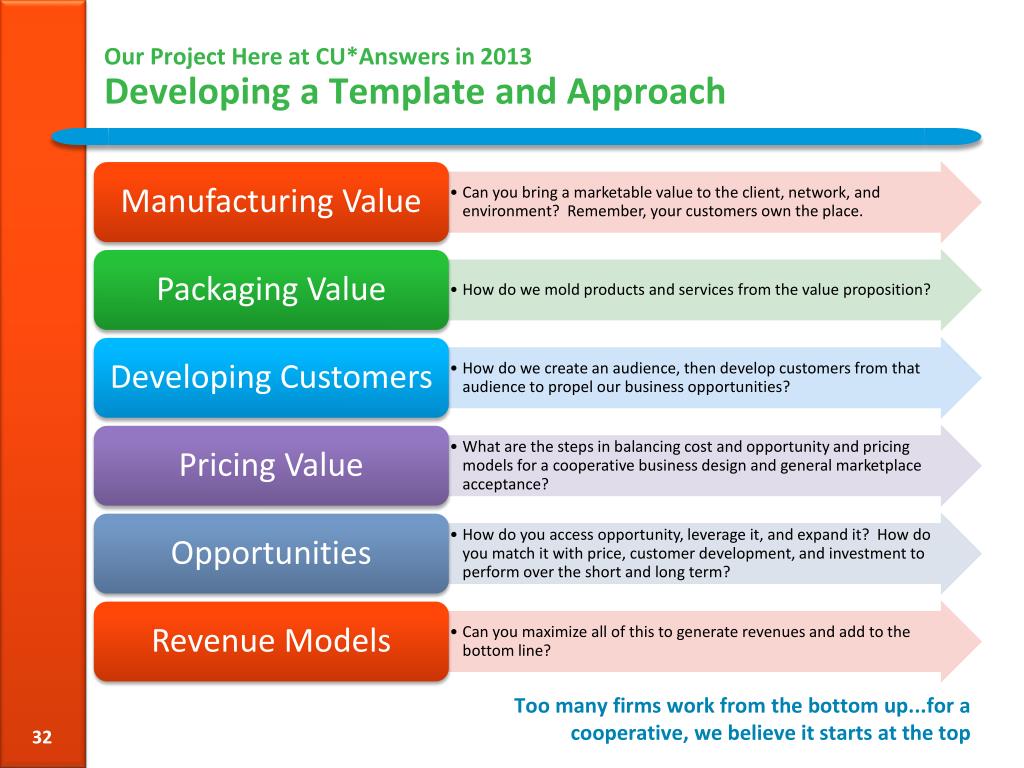 Our Project Here at CU*Answers in 2013
Developing a Template and Approach

Manufacturing Value

• Can you bring a marketable value to the client, network, and environment? Remember, your customers own the place.

Packaging Value

• How do we mold products and services from the value proposition?

Developing Customers

• How do we create an audience, then develop customers from that audience to propel our business opportunities?

Pricing Value

• What are the steps in balancing cost and opportunity and pricing models for a cooperative business design and general marketplace acceptance?

Opportunities

• How do you access opportunity, leverage it, and expand it? How do you match it with price, customer development, and investment to perform over the short and long term?

Revenue Models

• Can you maximize all of this to generate revenues and add to the bottom line?

Too many firms work from the bottom up...for a cooperative, we believe it starts at the top

32